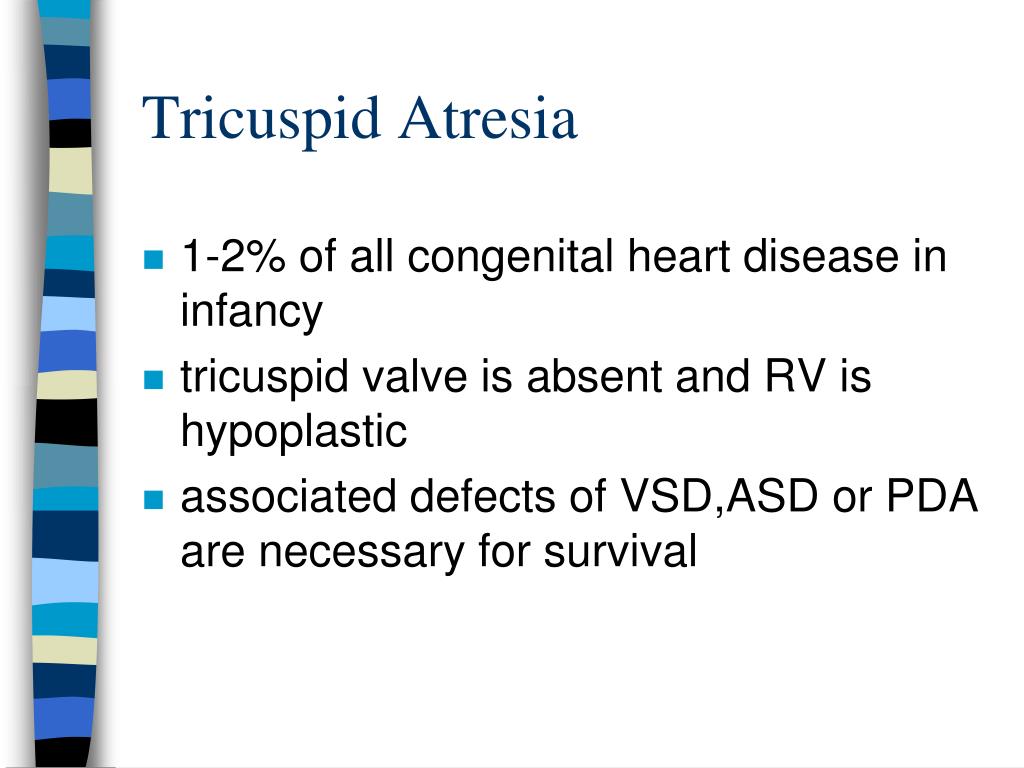 Tricuspid Atresia

- 1-2% of all congenital heart disease in infancy
- tricuspid valve is absent and RV is hypoplastic
- associated defects of VSD,ASD or PDA are necessary for survival